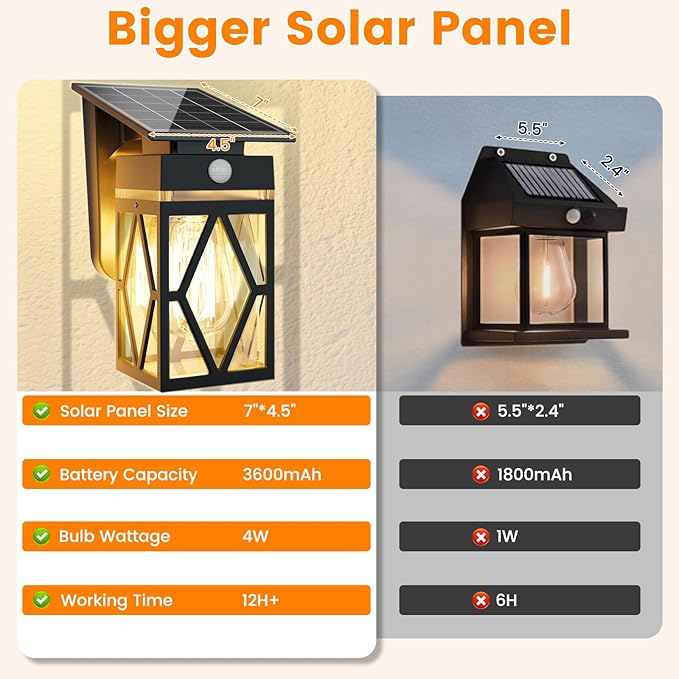 Bigger Solar Panel

7"
4.5"

5.5"
2.4"

| Solar Panel Size | 7"*4.5" | 5.5"*2.4" |
|---|---|---|
| Battery Capacity | 3600mAh | 1800mAh |
| Bulb Wattage | 4W | 1W |
| Working Time | 12H+ | 6H |